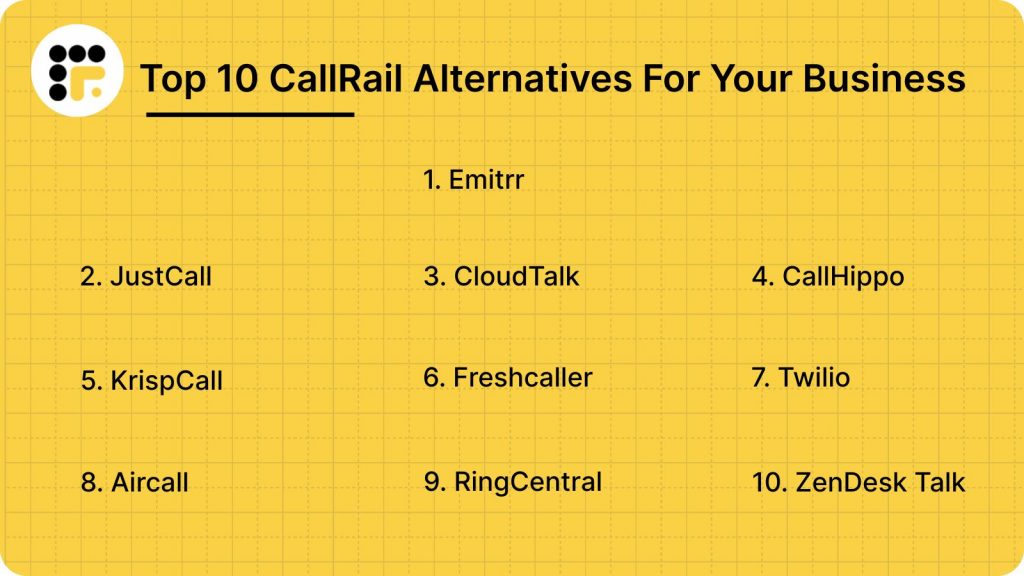 Top 10 CallRail Alternatives For Your Business

1. Emitrr

2. JustCall

3. CloudTalk

4. CallHippo

5. KrispCall

6. Freshcaller

7. Twilio

8. Aircall

9. RingCentral

10. ZenDesk Talk